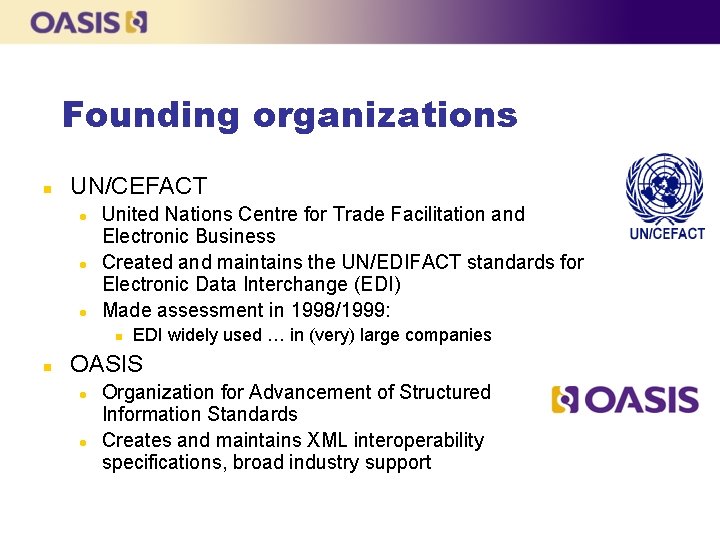 OASIS

Founding organizations

UN/CEFACT
United Nations Centre for Trade Facilitation and Electronic Business
Created and maintains the UN/EDIFACT standards for Electronic Data Interchange (EDI)
Made assessment in 1998/1999:
EDI widely used … in (very) large companies

UN/CEFACT

OASIS
Organization for Advancement of Structured Information Standards
Creates and maintains XML interoperability specifications, broad industry support

OASIS